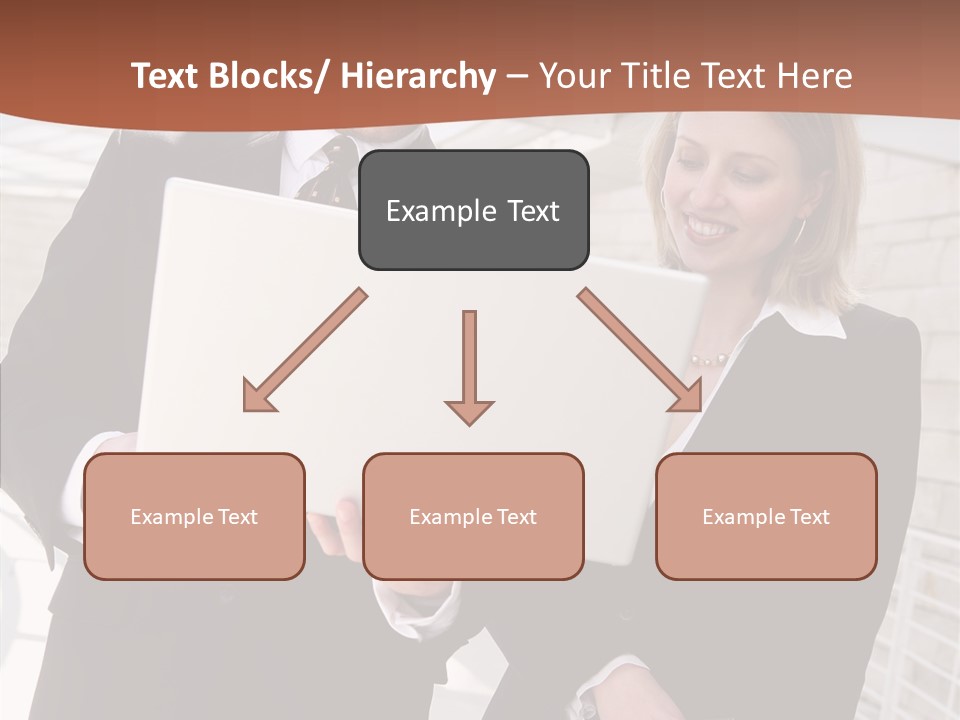 Text Blocks/ Hierarchy – Your Title Text Here

Example Text

Example Text

Example Text

Example Text